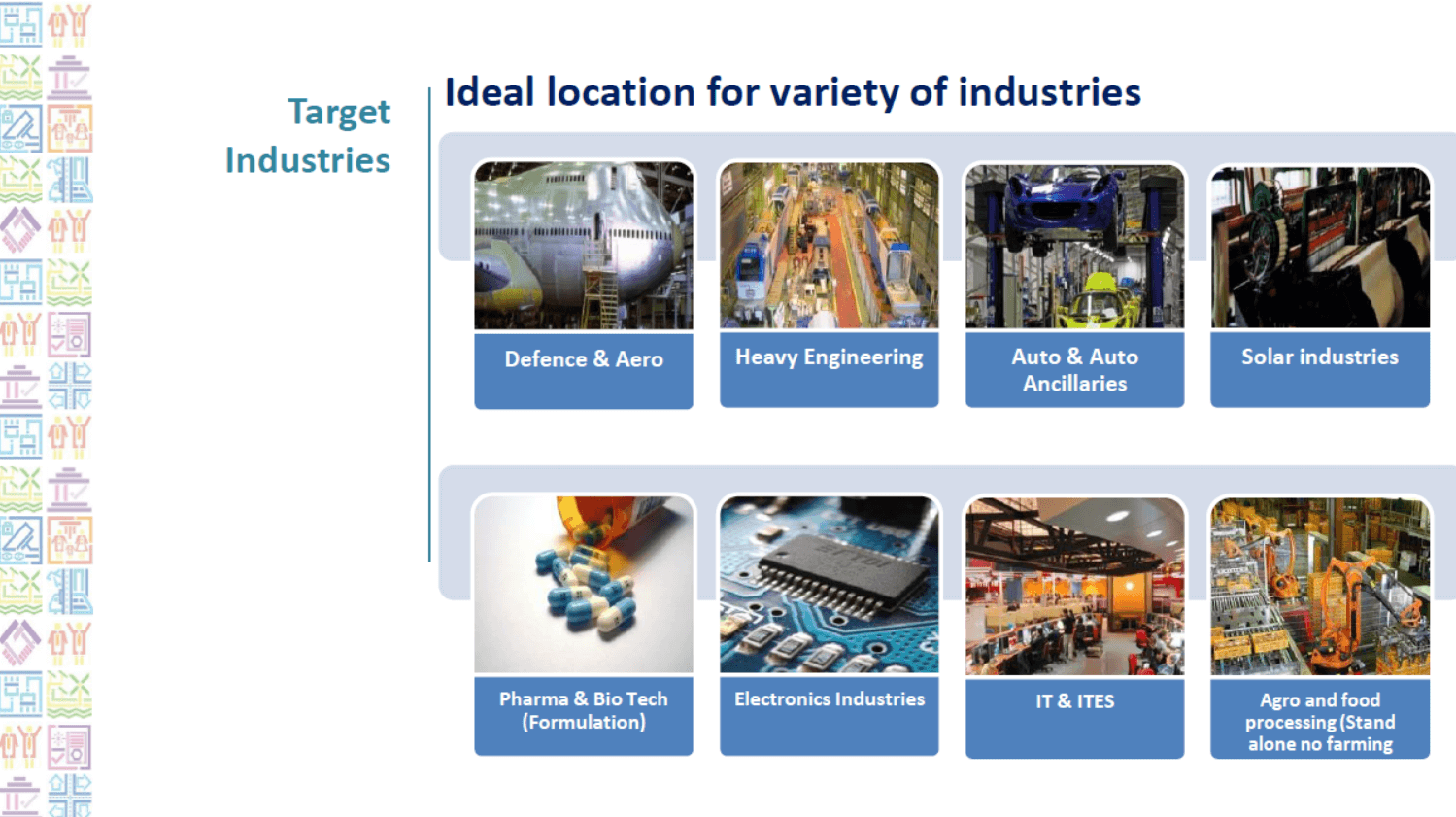 Target Industries

Ideal location for variety of industries

Defence & Aero

Heavy Engineering

Auto & Auto Ancillaries

Solar industries

Pharma & Bio Tech (Formulation)

Electronics Industries

IT & ITES

Agro and food processing (Stand alone no farming